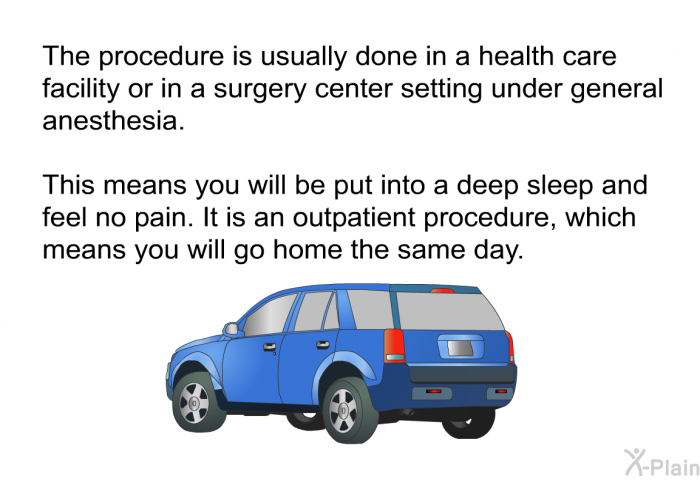 The procedure is usually done in a health care facility or in a surgery center setting under general anesthesia.

This means you will be put into a deep sleep and feel no pain. It is an outpatient procedure, which means you will go home the same day.

X-Plain